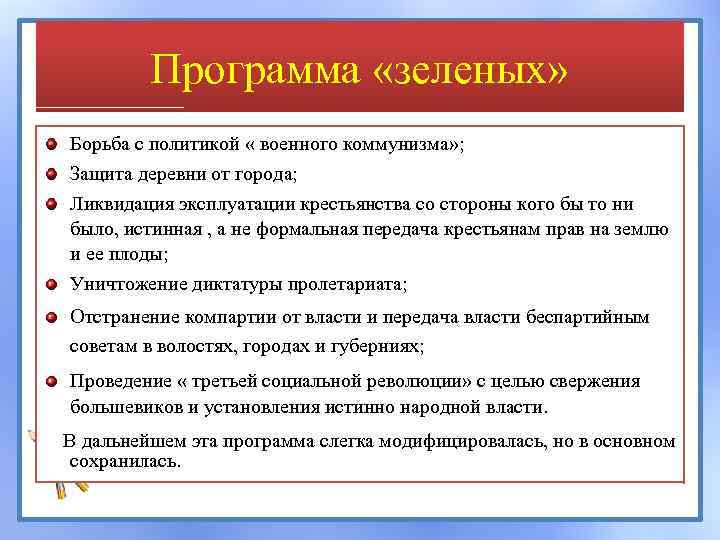 Программа «зеленых»

Борьба с политикой « военного коммунизма»;

Защита деревни от города;

Ликвидация эксплуатации крестьянства со стороны кого бы то ни было, истинная , а не формальная передача крестьянам прав на землю и ее плоды;

Уничтожение диктатуры пролетариата;

Отстранение компартии от власти и передача власти беспартийным советам в волостях, городах и губерниях;

Проведение « третьей социальной революции» с целью свержения большевиков и установления истинно народной власти.

В дальнейшем эта программа слегка модифицировалась, но в основном сохранилась.